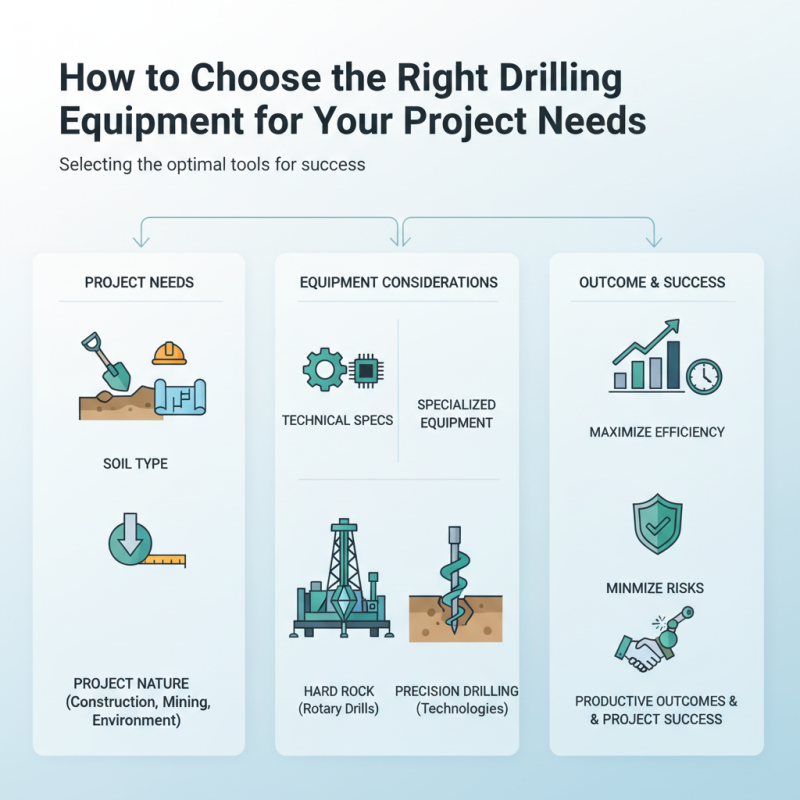 How to Choose the Right Drilling Equipment for Your Project Needs

Selecting the optimal tools for success

PROJECT NEEDS

SOIL TYPE

PROJECT NATURE (Construction, Mining, Environment)

EQUIPMENT CONSIDERATIONS

TECHNICAL SPECS

SPECIALIZED EQUIPMENT

HARD ROCK (Rotary Drills)

PRECISION DRILLING (Technologies)

OUTCOME & SUCCESS

MAXIMIZE EFFICIENCY

MINMIZE RISKS

PRODUCTIVE OUTCOMES & & PROJECT SUCCESS